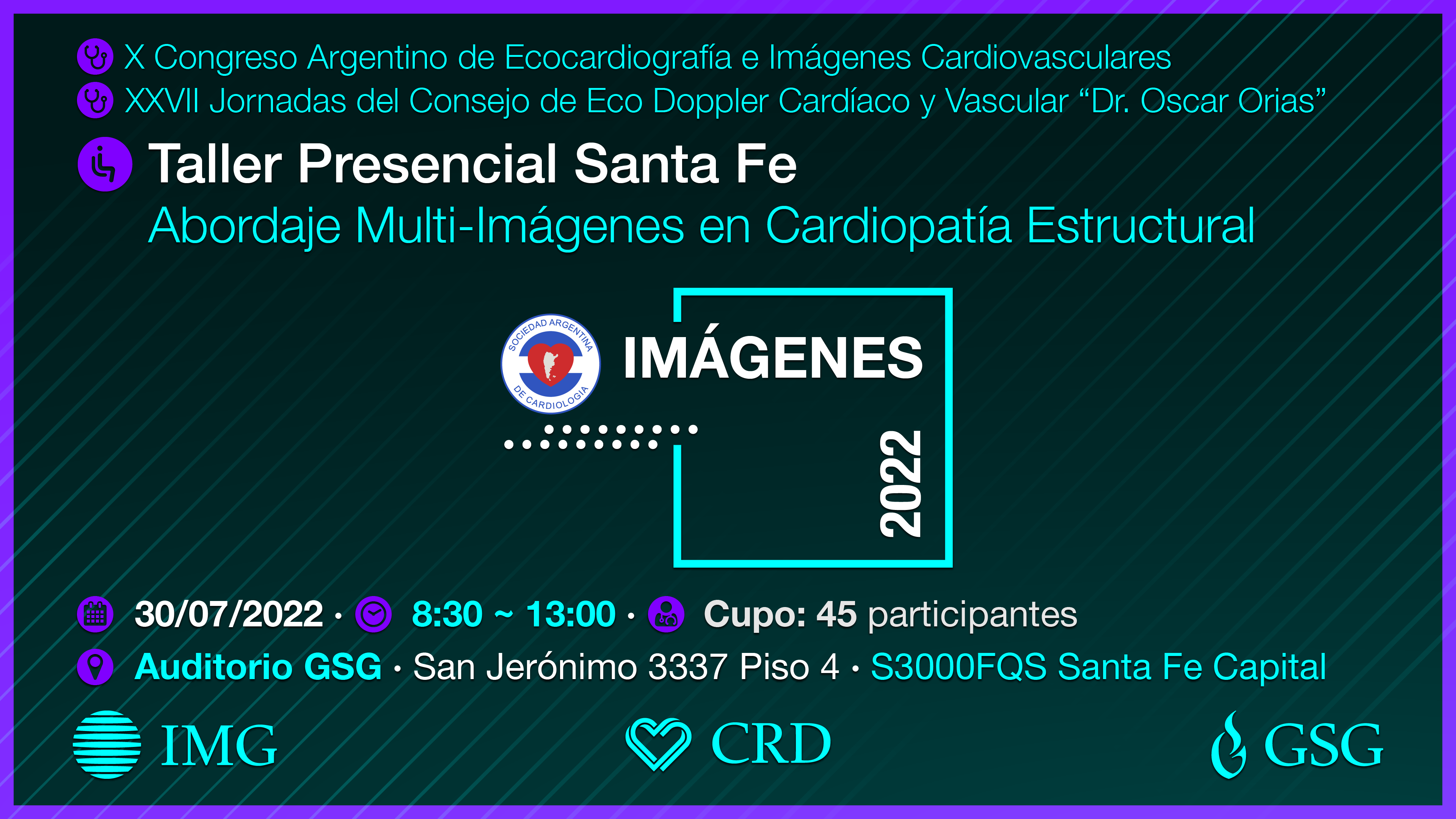 X Congreso Argentino de Ecocardiografía e Imágenes Cardiovasculares
XXVII Jornadas del Consejo de Eco Doppler Cardíaco y Vascular “Dr. Oscar Orias”

Taller Presencial Santa Fe
Abordaje Multi-Imágenes en Cardiopatía Estructural

SOCIEDAD ARGENTINA DE CARDIOLOGIA
IMÁGENES
2022

30/07/2022 · 8:30 ~ 13:00 · Cupo: 45 participantes
Auditorio GSG · San Jerónimo 3337 Piso 4 · S3000FQS Santa Fe Capital

IMG CRD GSG